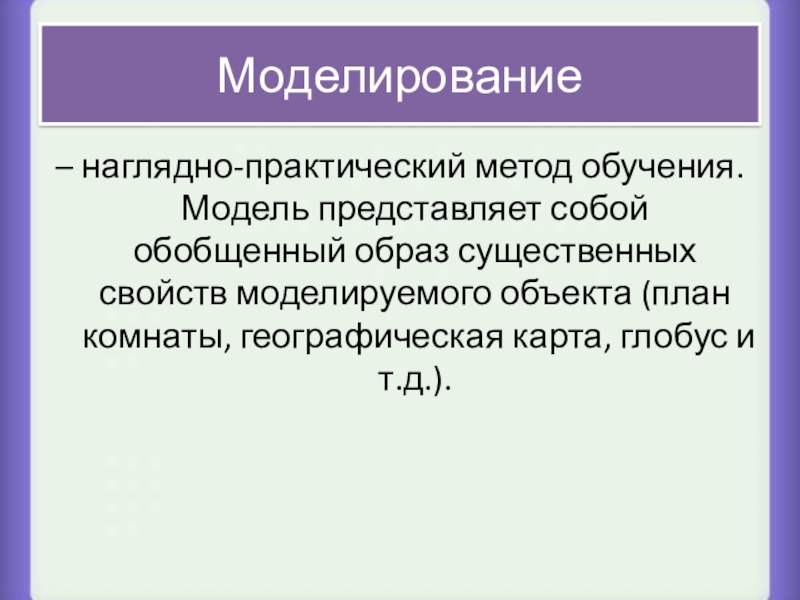 Моделирование

– наглядно-практический метод обучения. Модель представляет собой обобщенный образ существенных свойств моделируемого объекта (план комнаты, географическая карта, глобус и т.д.).